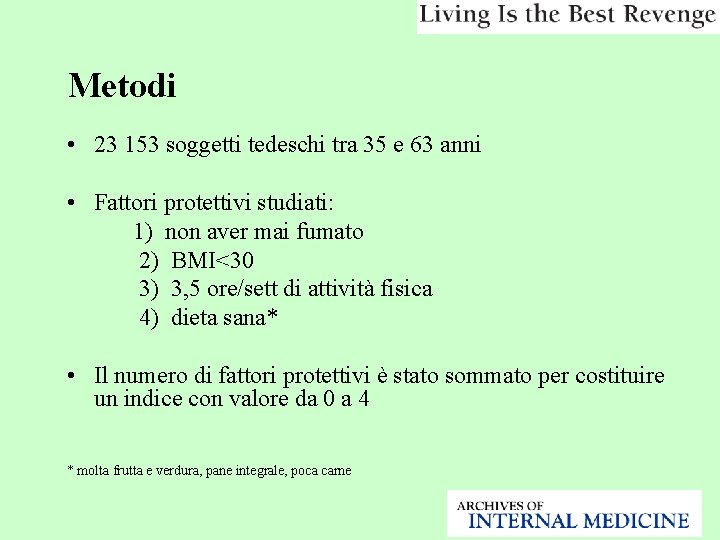 Living Is the Best Revenge

Metodi

• 23 153 soggetti tedeschi tra 35 e 63 anni

• Fattori protettivi studiati:
1) non aver mai fumato
2) BMI<30
3) 3,5 ore/sett di attività fisica
4) dieta sana*

• Il numero di fattori protettivi è stato sommato per costituire un indice con valore da 0 a 4

* molta frutta e verdura, pane integrale, poca carne

ARCHIVES OF INTERNAL MEDICINE